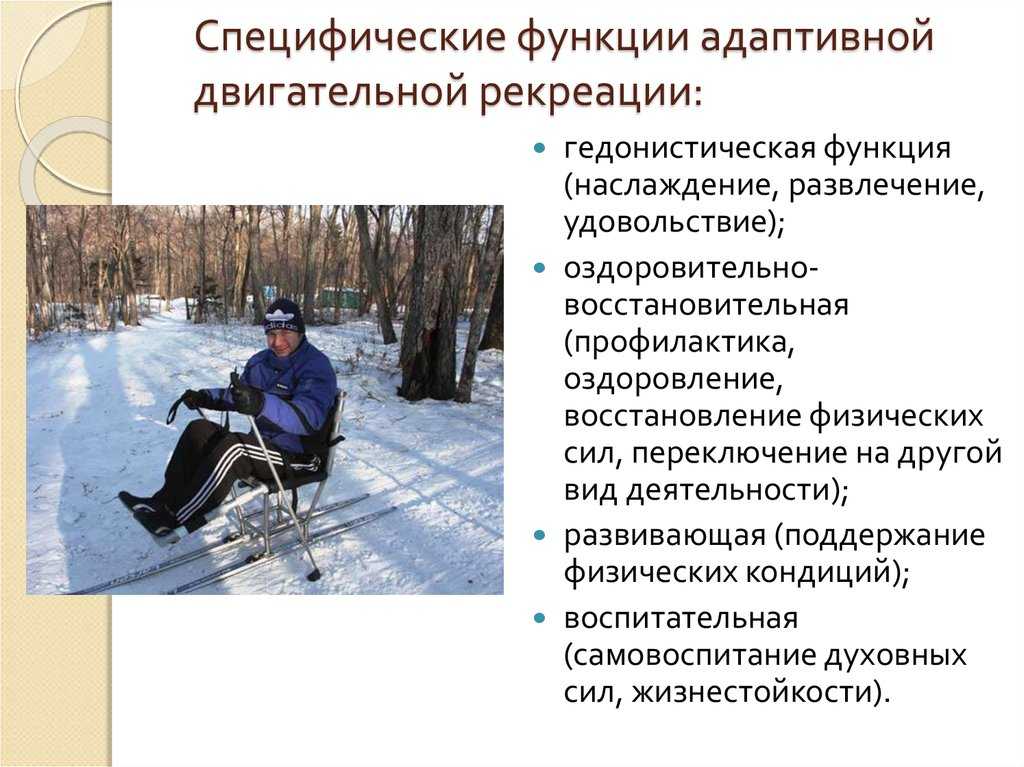 Специфические функции адаптивной двигательной рекреации:

- гедонистическая функция (наслаждение, развлечение, удовольствие);
- оздоровительно-восстановительная (профилактика, оздоровление, восстановление физических сил, переключение на другой вид деятельности);
- развивающая (поддержание физических кондиций);
- воспитательная (самовоспитание духовных сил, жизнестойкости).

adidas